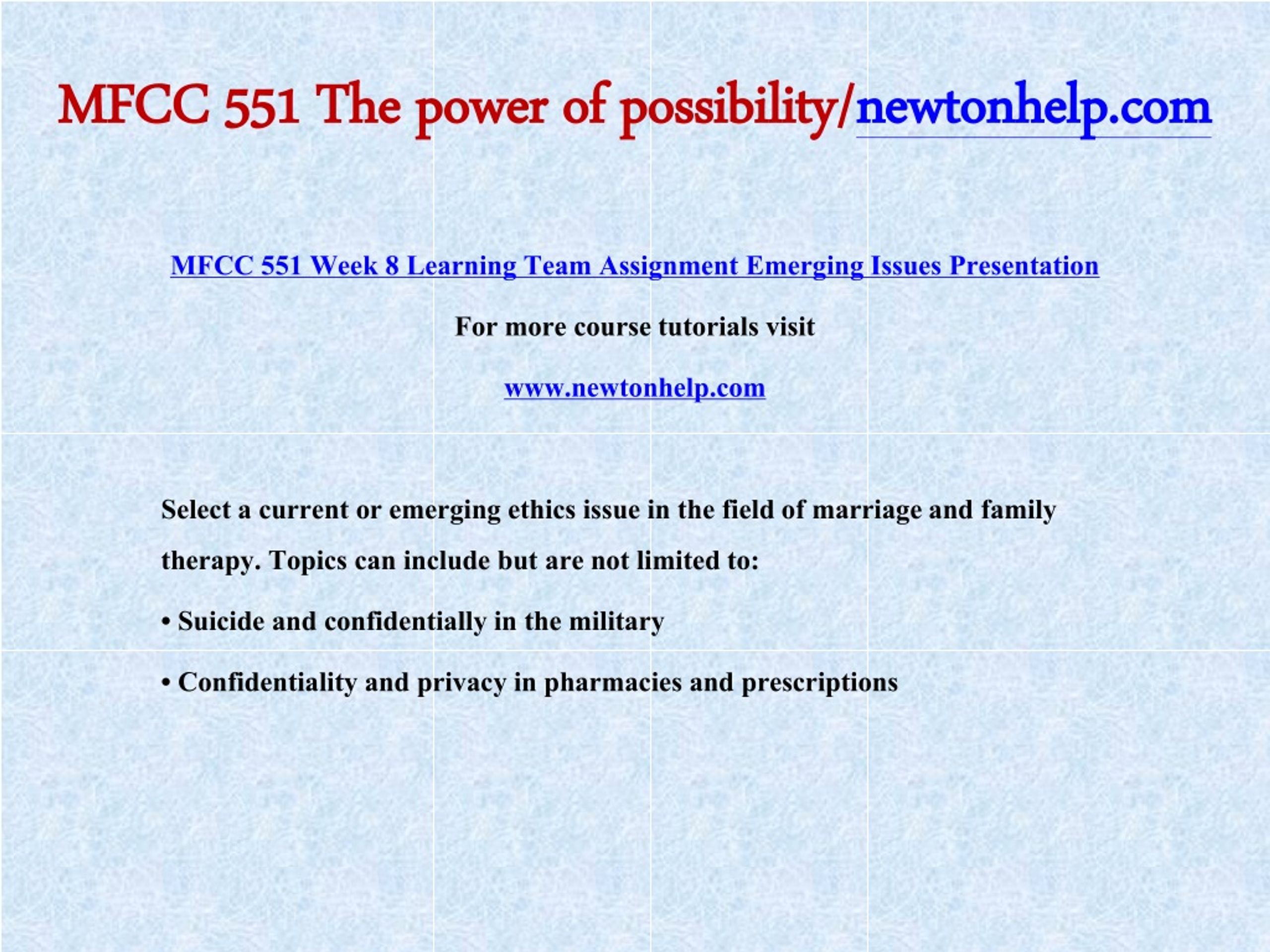 MFCC 551 The power of possibility/newtonhelp.com

MFCC 551 Week 8 Learning Team Assignment Emerging Issues Presentation

For more course tutorials visit

www.newtonhelp.com

Select a current or emerging ethics issue in the field of marriage and family therapy. Topics can include but are not limited to:

• Suicide and confidentially in the military

• Confidentiality and privacy in pharmacies and prescriptions